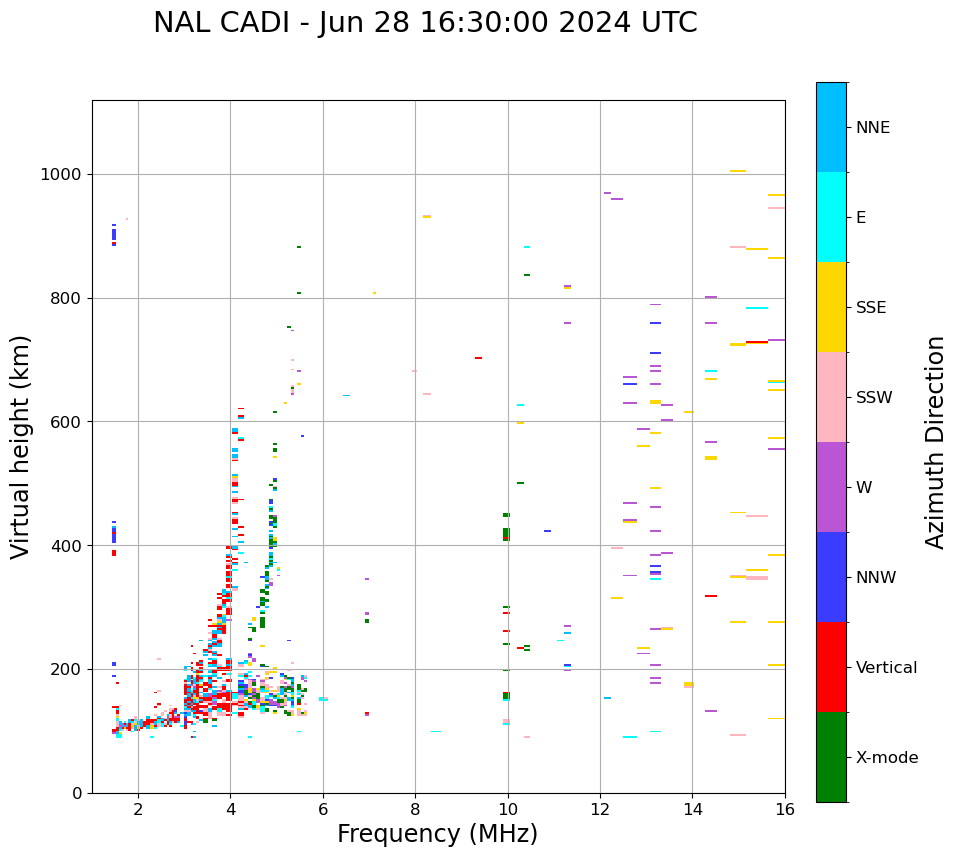 NAL CADI - Jun 28 16:30:00 2024 UTC

Virtual height (km)

1000
800
600
400
200
0

2
4
6
8
10
12
14
16

Frequency (MHz)

NNE
E
SSE
SSW
W
NNW
Vertical
X-mode

Azimuth Direction